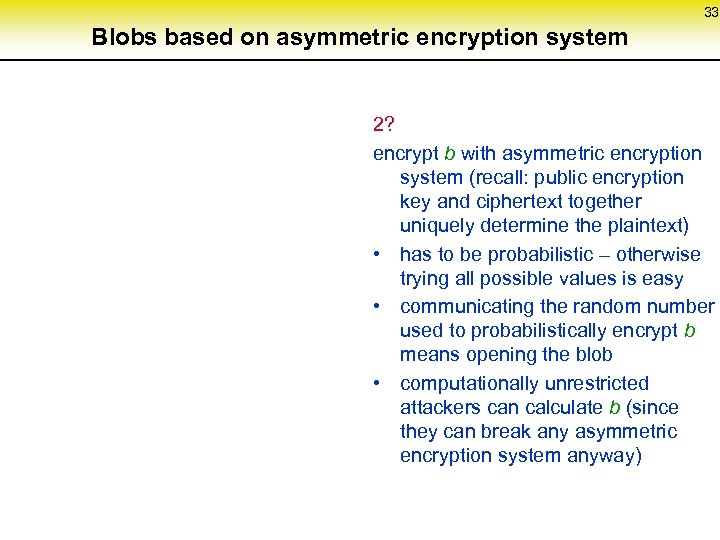 33

Blobs based on asymmetric encryption system

2?

encrypt b with asymmetric encryption system (recall: public encryption key and ciphertext together uniquely determine the plaintext)

• has to be probabilistic – otherwise trying all possible values is easy

• communicating the random number used to probabilistically encrypt b means opening the blob

• computationally unrestricted attackers can calculate b (since they can break any asymmetric encryption system anyway)